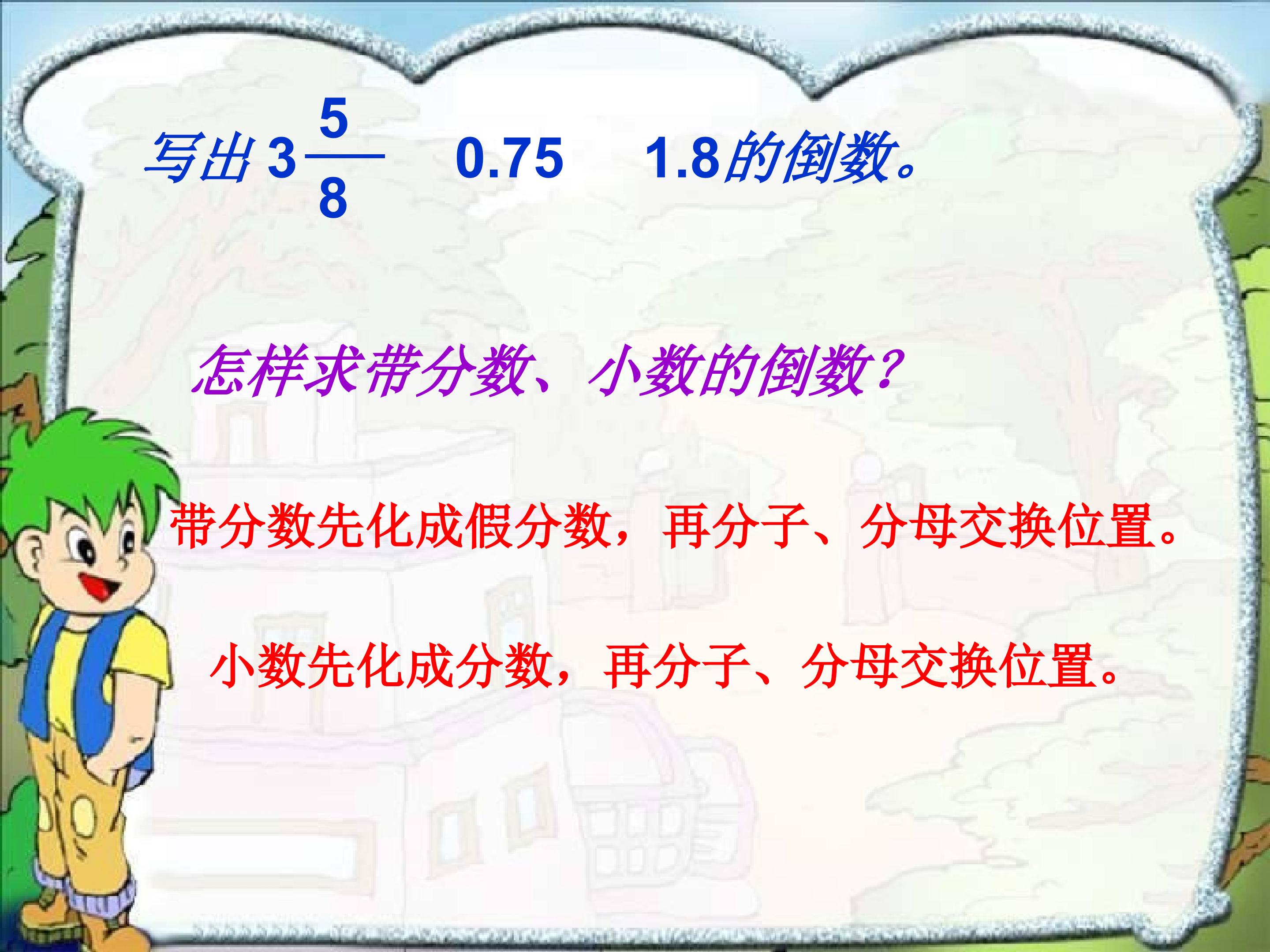 写出$3\frac{5}{8}$ 0.75 1.8的倒数。

怎样求带分数、小数的倒数？

带分数先化成假分数，再分子、分母交换位置。

小数先化成分数，再分子、分母交换位置。